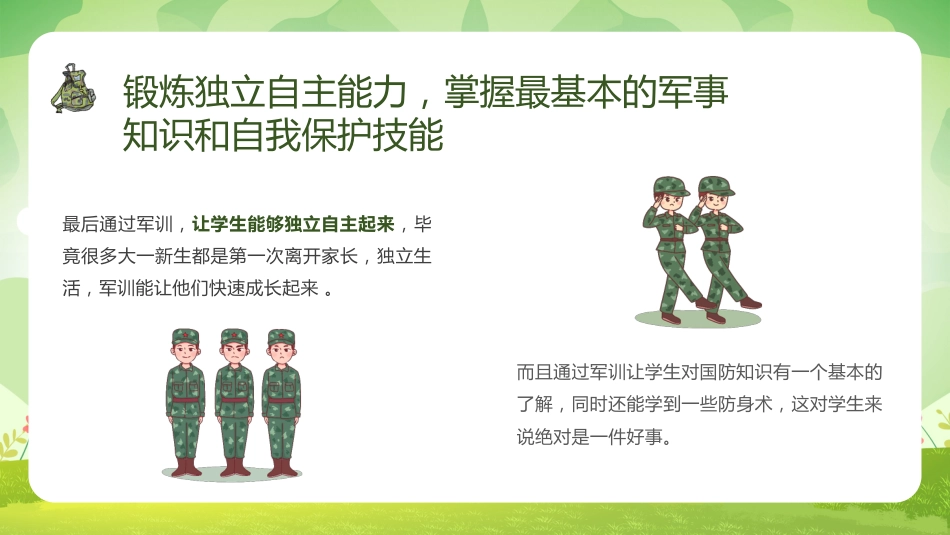 锻炼独立自主能力，掌握最基本的军事知识和自我保护技能

最后通过军训，让学生能够独立自主起来，毕竟很多大一新生都是第一次离开家长，独立生活，军训能让他们快速成长起来 。

而且通过军训让学生对国防知识有一个基本的了解，同时还能学到一些防身术，这对学生来说绝对是一件好事。